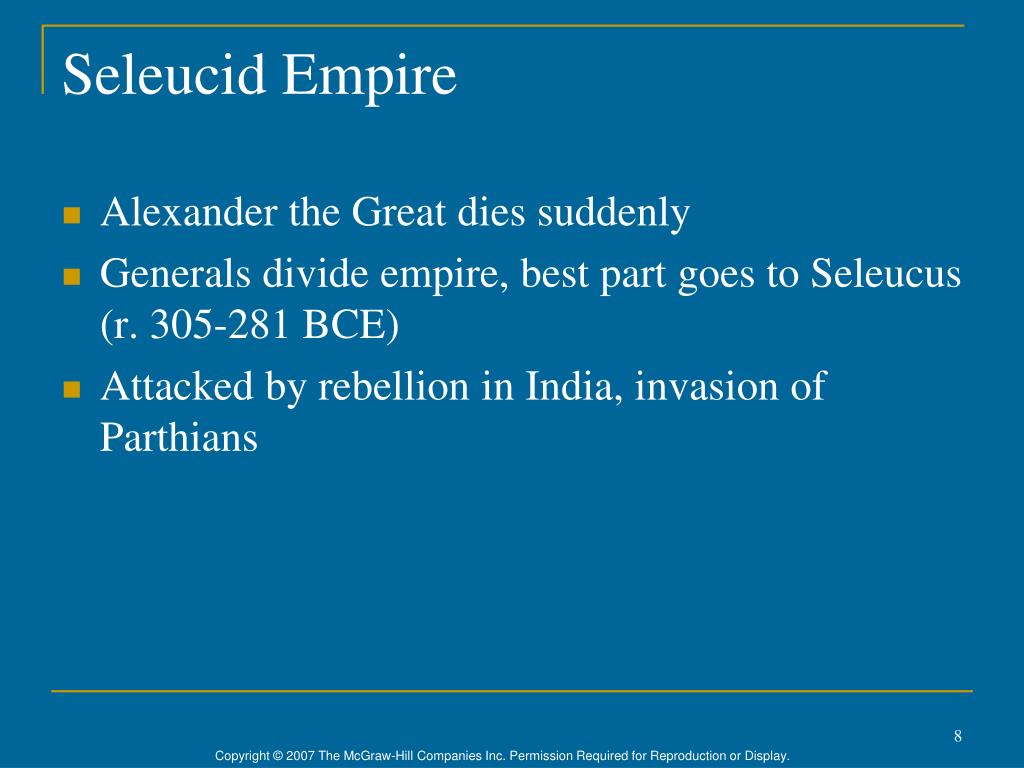 Seleucid Empire

- Alexander the Great dies suddenly
- Generals divide empire, best part goes to Seleucus (r. 305-281 BCE)
- Attacked by rebellion in India, invasion of Parthians

8

Copyright © 2007 The McGraw-Hill Companies Inc. Permission Required for Reproduction or Display.